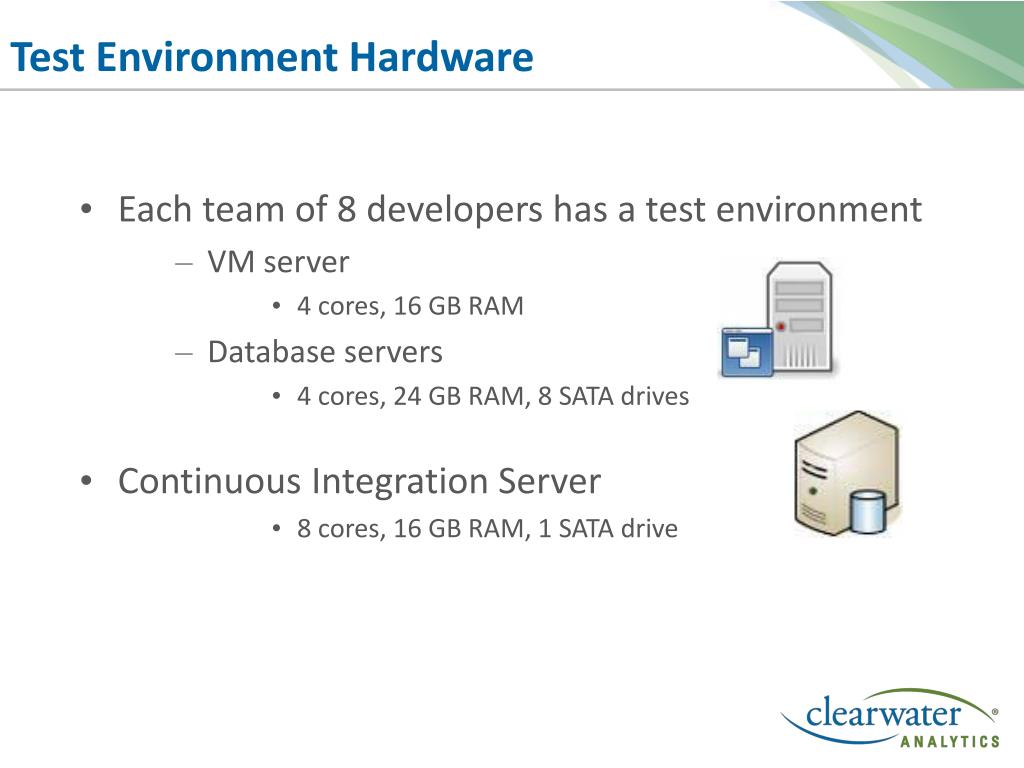 Test Environment Hardware

• Each team of 8 developers has a test environment
– VM server
• 4 cores, 16 GB RAM
– Database servers
• 4 cores, 24 GB RAM, 8 SATA drives

• Continuous Integration Server
• 8 cores, 16 GB RAM, 1 SATA drive

clearwater®
ANALYTICS